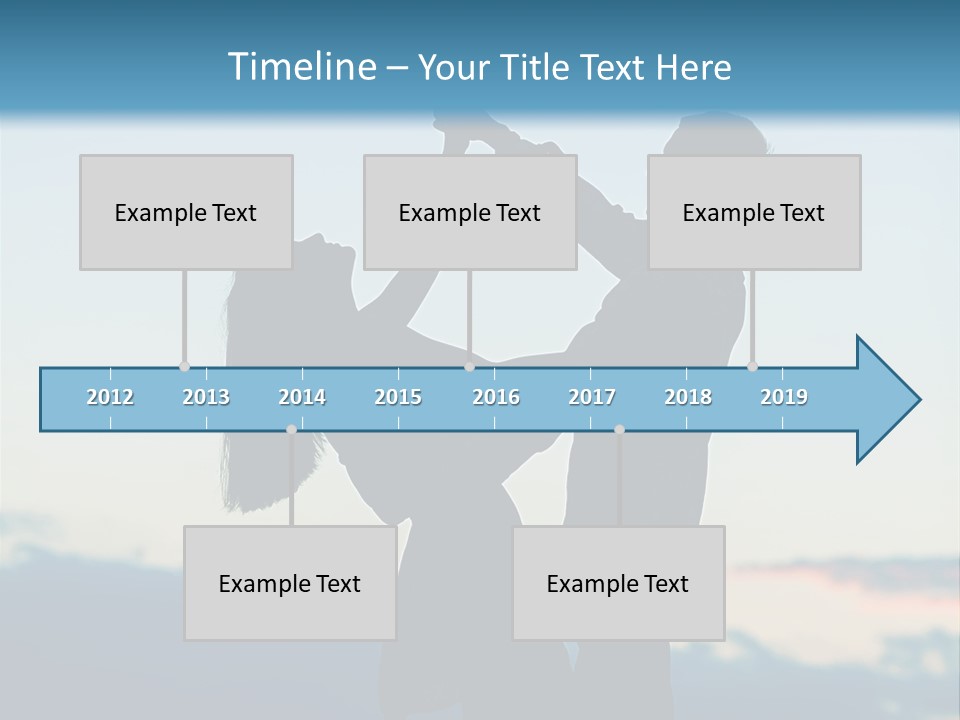 Timeline – Your Title Text Here

Example Text

Example Text

Example Text

2012 2013 2014 2015 2016 2017 2018 2019

Example Text

Example Text